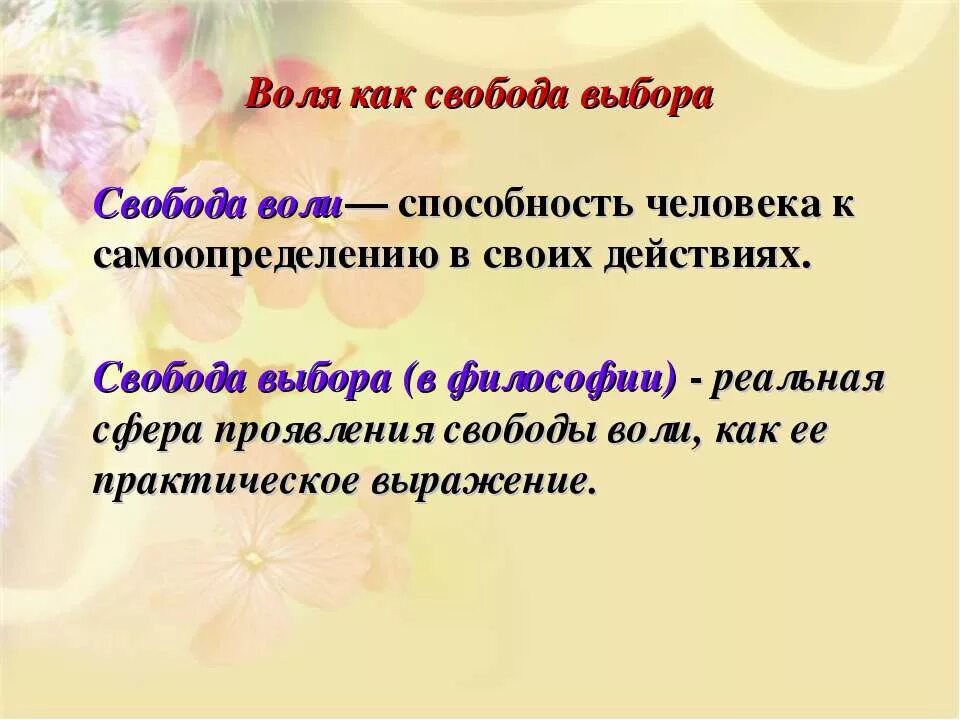 Воля как свобода выбора

Свобода воли— способность человека к самоопределению в своих действиях.

Свобода выбора (в философии) - реальная сфера проявления свободы воли, как ее практическое выражение.